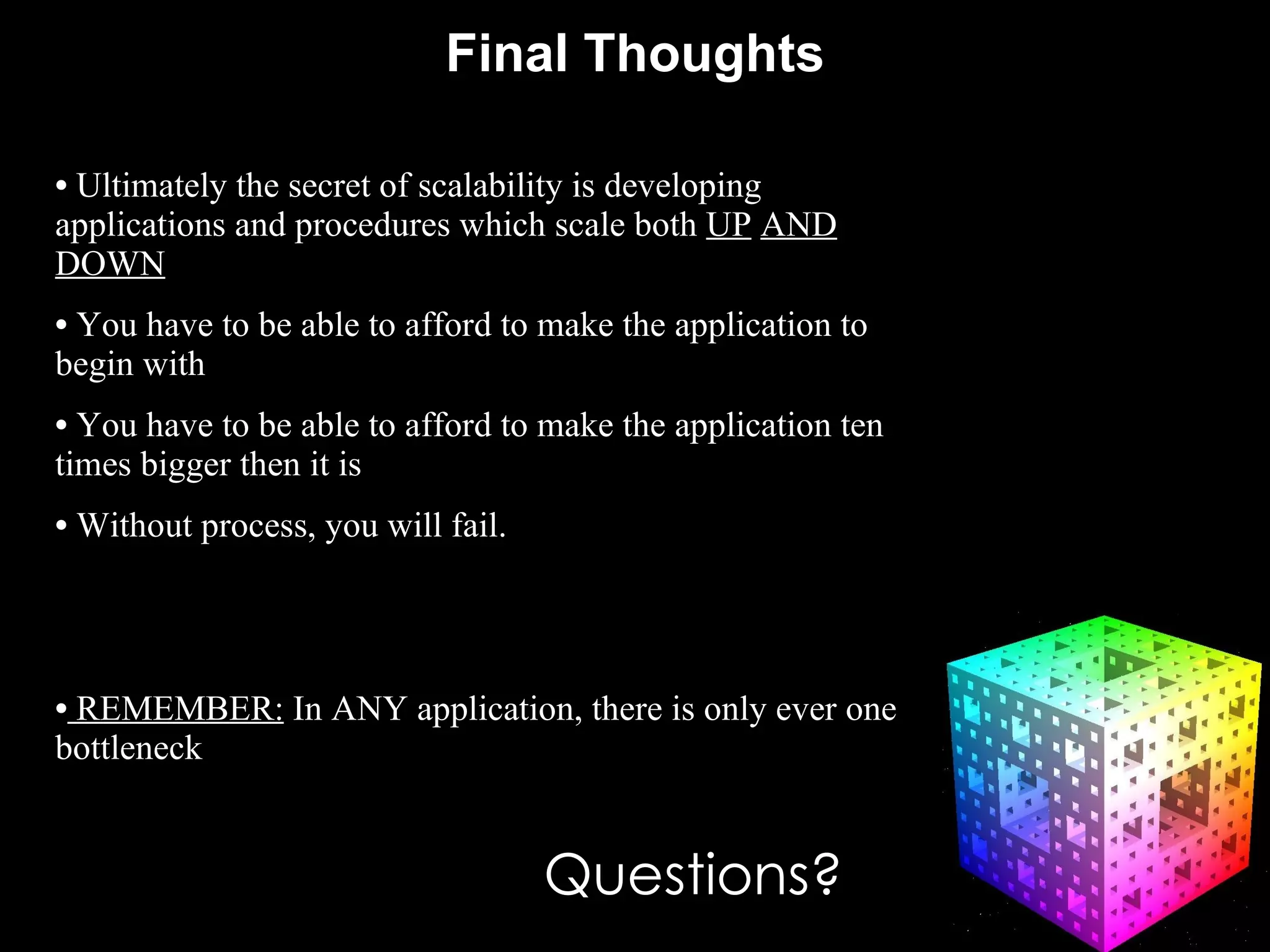 Final Thoughts

• Ultimately the secret of scalability is developing applications and procedures which scale both UP AND DOWN

• You have to be able to afford to make the application to begin with

• You have to be able to afford to make the application ten times bigger then it is

• Without process, you will fail.

• REMEMBER: In ANY application, there is only ever one bottleneck

Questions?